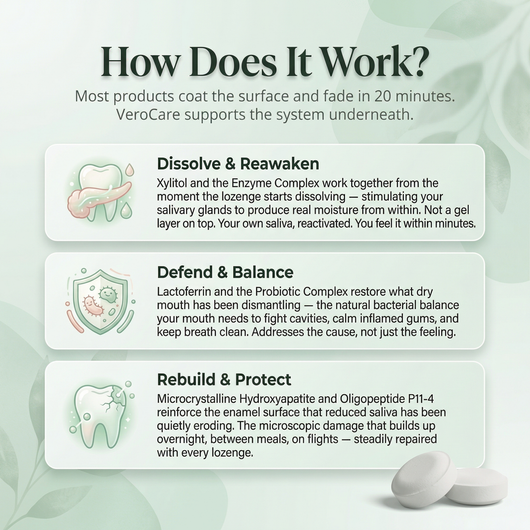 How Does It Work?

Most products coat the surface and fade in 20 minutes. VeroCare supports the system underneath.

Dissolve & Reawaken

Xylitol and the Enzyme Complex work together from the moment the lozenge starts dissolving — stimulating your salivary glands to produce real moisture from within. Not a gel layer on top. Your own saliva, reactivated. You feel it within minutes.

Defend & Balance

Lactoferrin and the Probiotic Complex restore what dry mouth has been dismantling — the natural bacterial balance your mouth needs to fight cavities, calm inflamed gums, and keep breath clean. Addresses the cause, not just the feeling.

Rebuild & Protect

Microcrystalline Hydroxyapatite and Oligopeptide P11-4 reinforce the enamel surface that reduced saliva has been quietly eroding. The microscopic damage that builds up overnight, between meals, on flights — steadily repaired with every lozenge.